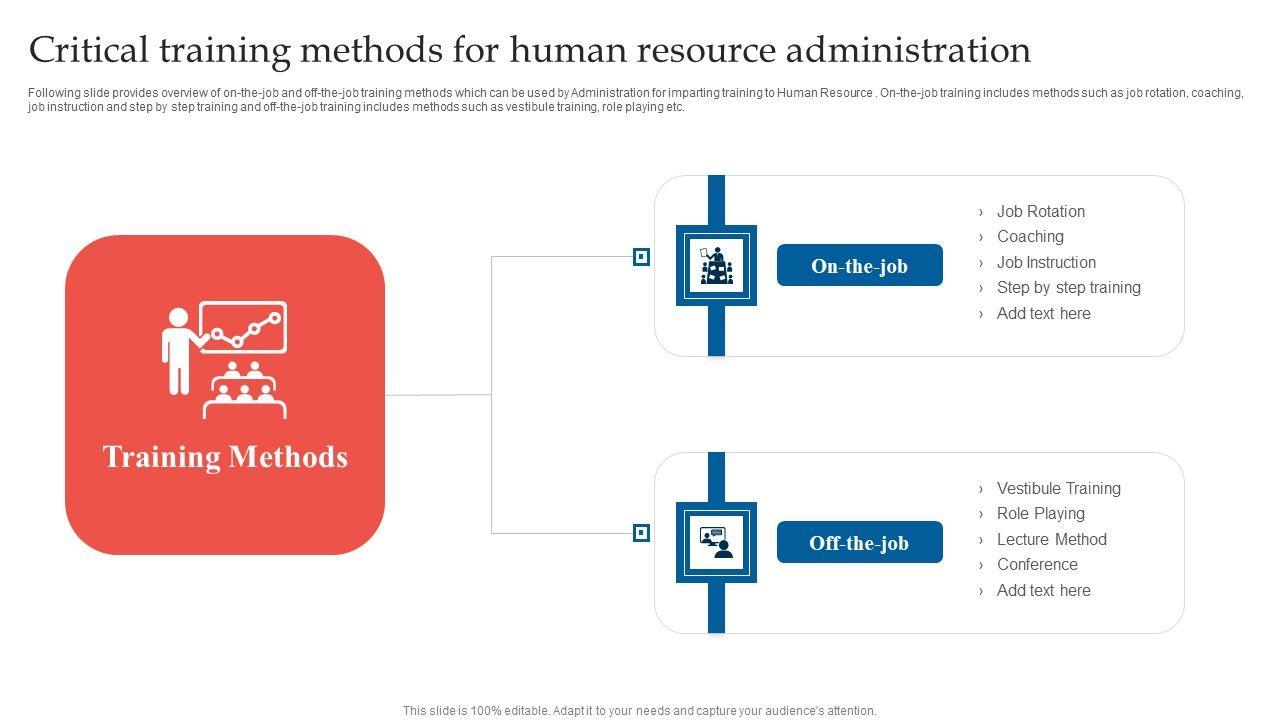 Critical training methods for human resource administration

Following slide provides overview of on-the-job and off-the-job training methods which can be used by Administration for imparting training to Human Resource . On-the-job training includes methods such as job rotation, coaching, job instruction and step by step training and off-the-job training includes methods such as vestibule training, role playing etc.

Training Methods

On-the-job

› Job Rotation
› Coaching
› Job Instruction
› Step by step training
› Add text here

Off-the-job

› Vestibule Training
› Role Playing
› Lecture Method
› Conference
› Add text here

This slide is 100% editable. Adapt it to your needs and capture your audience's attention.